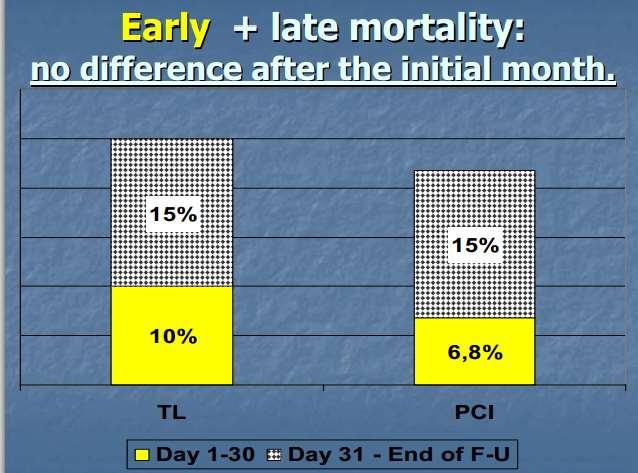 Early + late mortality:
no difference after the initial month.

15%

10%

15%

6,8%

TL

PCI

Day 1-30 Day 31 - End of F-U